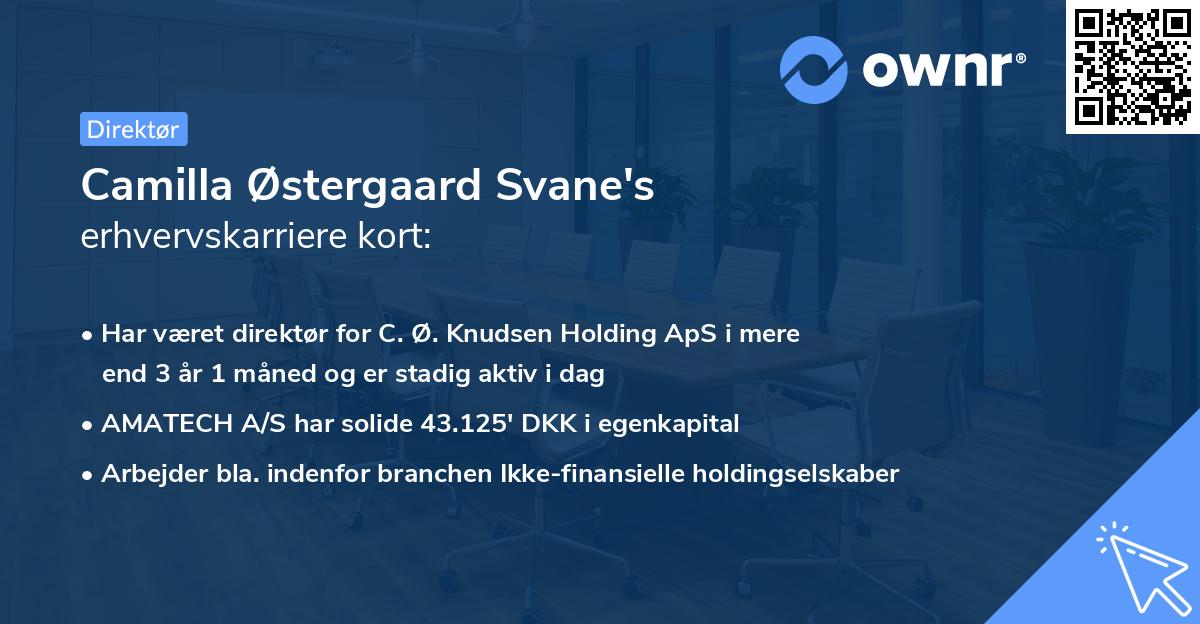 ownr®

Direktør

Camilla Østergaard Svane's
erhvervskarriere kort:

• Har været direktør for C. Ø. Knudsen Holding ApS i mere end 3 år 1 måned og er stadig aktiv i dag
• AMATECH A/S har solide 43.125' DKK i egenkapital
• Arbejder bla. indenfor branchen Ikke-finansielle holdingselskaber